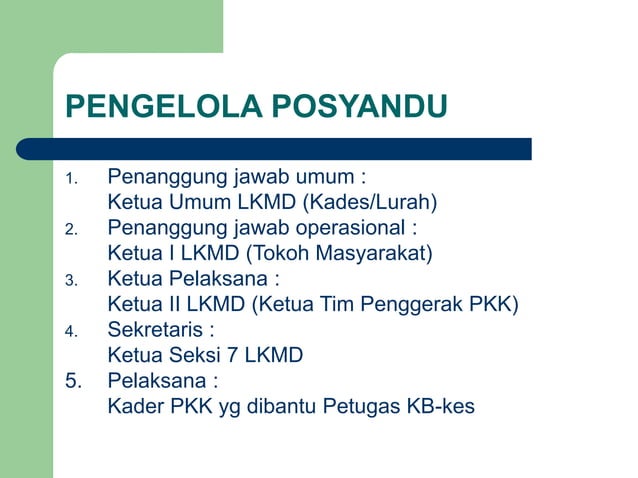 PENGELOLA POSYANDU

1. Penanggung jawab umum :
Ketua Umum LKMD (Kades/Lurah)
2. Penanggung jawab operasional :
Ketua I LKMD (Tokoh Masyarakat)
3. Ketua Pelaksana :
Ketua II LKMD (Ketua Tim Penggerak PKK)
4. Sekretaris :
Ketua Seksi 7 LKMD
5. Pelaksana :
Kader PKK yg dibantu Petugas KB-kes